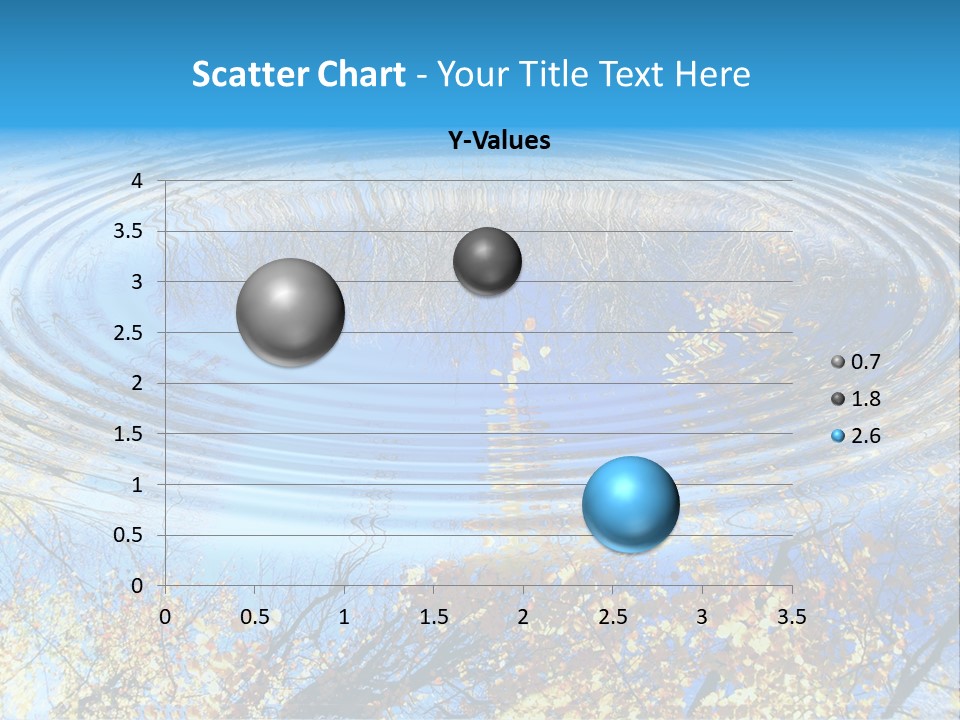 Scatter Chart - Your Title Text Here

Y-Values

4
3.5
3
2.5
2
1.5
1
0.5
0

0 0.5 1 1.5 2 2.5 3 3.5

0.7
1.8
2.6